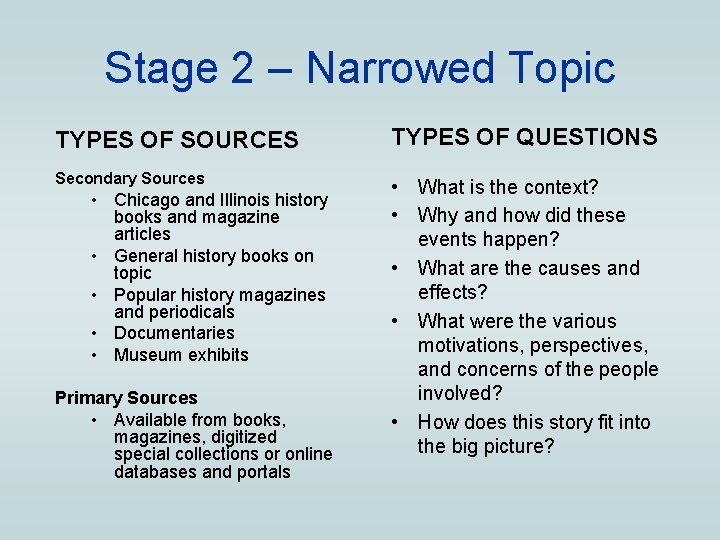 Stage 2 – Narrowed Topic

TYPES OF SOURCES

Secondary Sources
• Chicago and Illinois history books and magazine articles
• General history books on topic
• Popular history magazines and periodicals
• Documentaries
• Museum exhibits

Primary Sources
• Available from books, magazines, digitized special collections or online databases and portals

TYPES OF QUESTIONS

• What is the context?
• Why and how did these events happen?
• What are the causes and effects?
• What were the various motivations, perspectives, and concerns of the people involved?
• How does this story fit into the big picture?